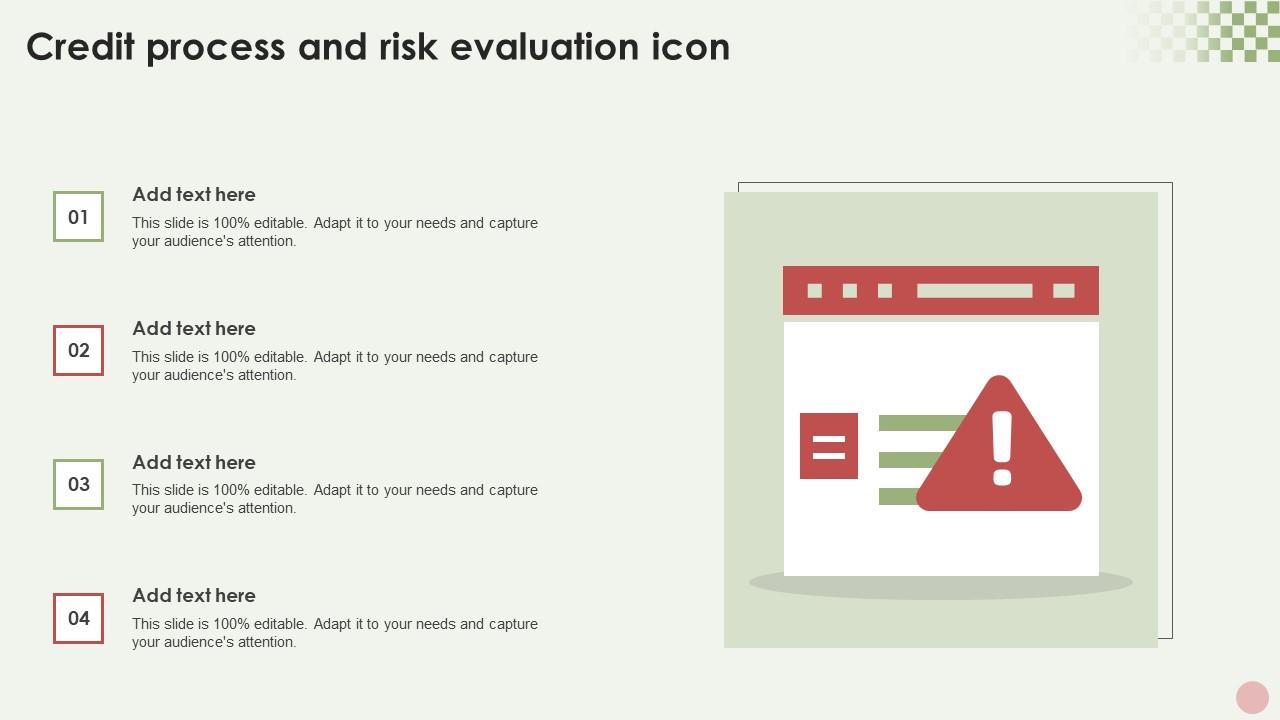 Credit process and risk evaluation icon

01
Add text here
This slide is 100% editable. Adapt it to your needs and capture your audience's attention.

02
Add text here
This slide is 100% editable. Adapt it to your needs and capture your audience's attention.

03
Add text here
This slide is 100% editable. Adapt it to your needs and capture your audience's attention.

04
Add text here
This slide is 100% editable. Adapt it to your needs and capture your audience's attention.